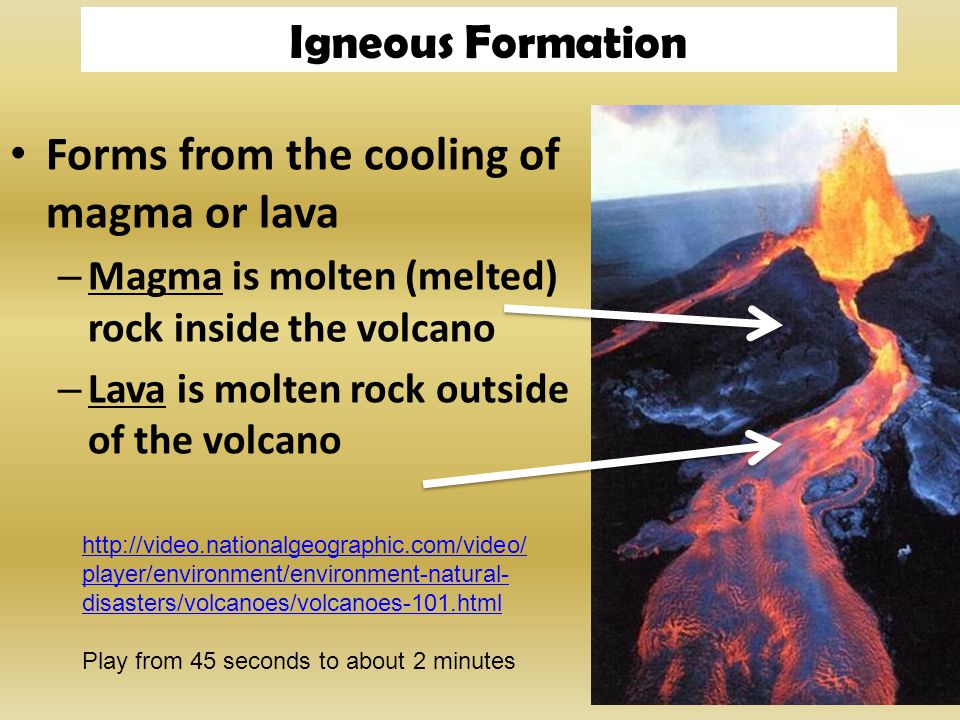 Igneous Formation

• Forms from the cooling of magma or lava

– Magma is molten (melted) rock inside the volcano

– Lava is molten rock outside of the volcano

http://video.nationalgeographic.com/video/player/environment/environment-natural-disasters/volcanoes/volcanoes-101.html

Play from 45 seconds to about 2 minutes